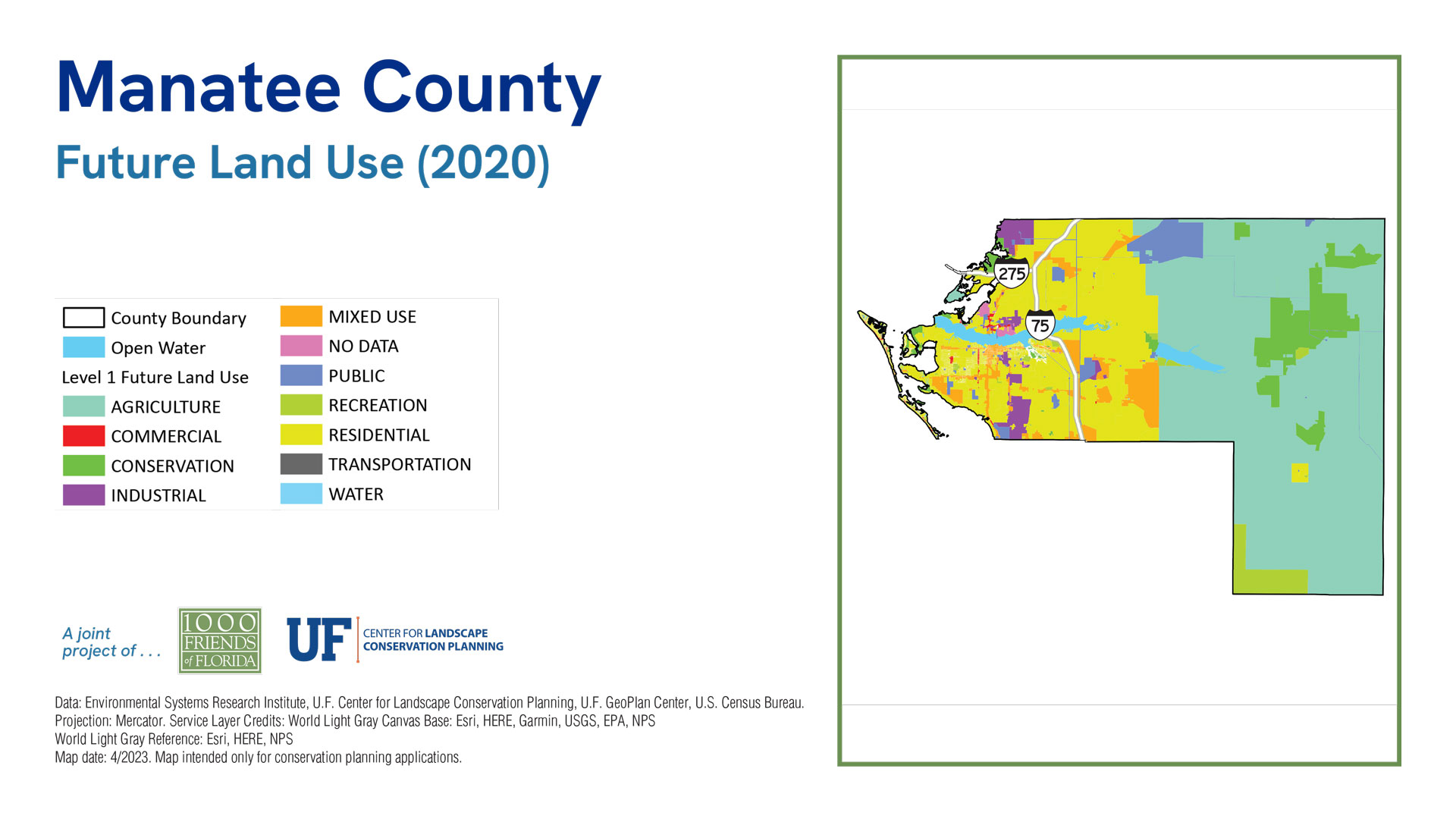 Manatee County
Future Land Use (2020)

County Boundary
Open Water
Level 1 Future Land Use
AGRICULTURE
COMMERCIAL
CONSERVATION
INDUSTRIAL
MIXED USE
NO DATA
PUBLIC
RECREATION
RESIDENTIAL
TRANSPORTATION
WATER

275
75

A joint project of . . .
1000 FRIENDS of FLORIDA
UF CENTER FOR LANDSCAPE CONSERVATION PLANNING

Data: Environmental Systems Research Institute, U.F. Center for Landscape Conservation Planning, U.F. GeoPlan Center, U.S. Census Bureau.
Projection: Mercator. Service Layer Credits: World Light Gray Canvas Base: Esri, HERE, Garmin, USGS, EPA, NPS
World Light Gray Reference: Esri, HERE, NPS
Map date: 4/2023. Map intended only for conservation planning applications.